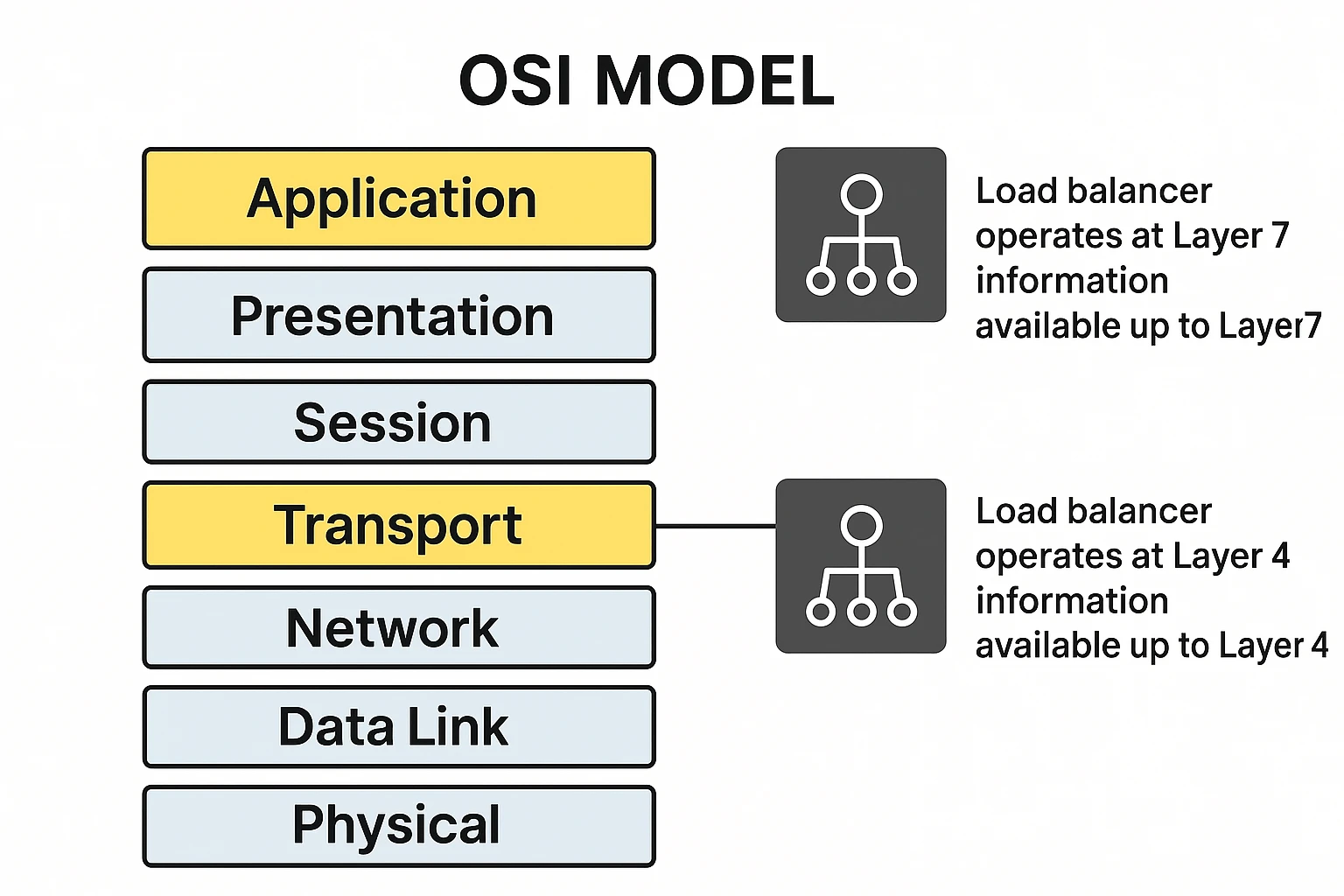 OSI MODEL

Application

Presentation

Session

Transport

Network

Data Link

Physical

Load balancer operates at Layer 7 information available up to Layer7

Load balancer operates at Layer 4 information available up to Layer 4